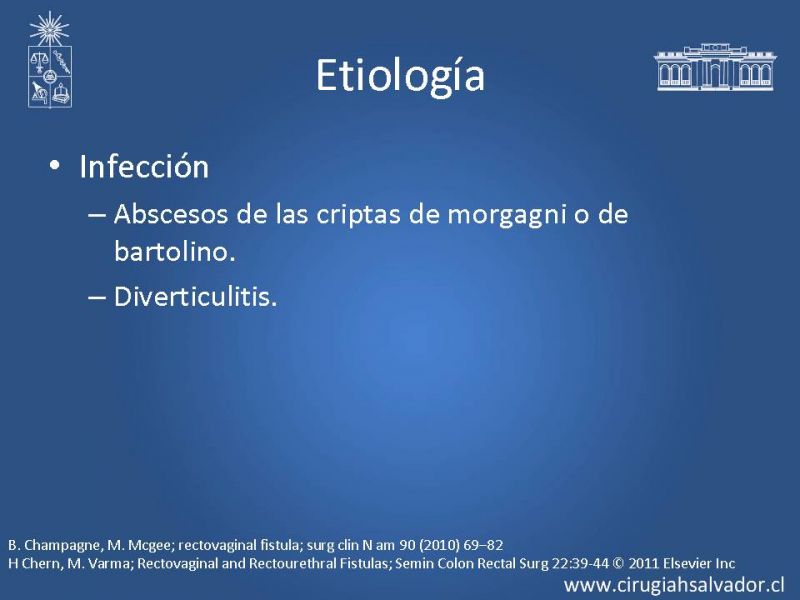 Etiología

• Infección
– Abscesos de las criptas de morgagni o de bartolino.
– Diverticulitis.

B. Champagne, M. Mcgee; rectovaginal fistula; surg clin N am 90 (2010) 69–82
H Chern, M. Varma; Rectovaginal and Rectourethral Fistulas; Semin Colon Rectal Surg 22:39-44 © 2011 Elsevier Inc

www.cirugiahsalvador.cl